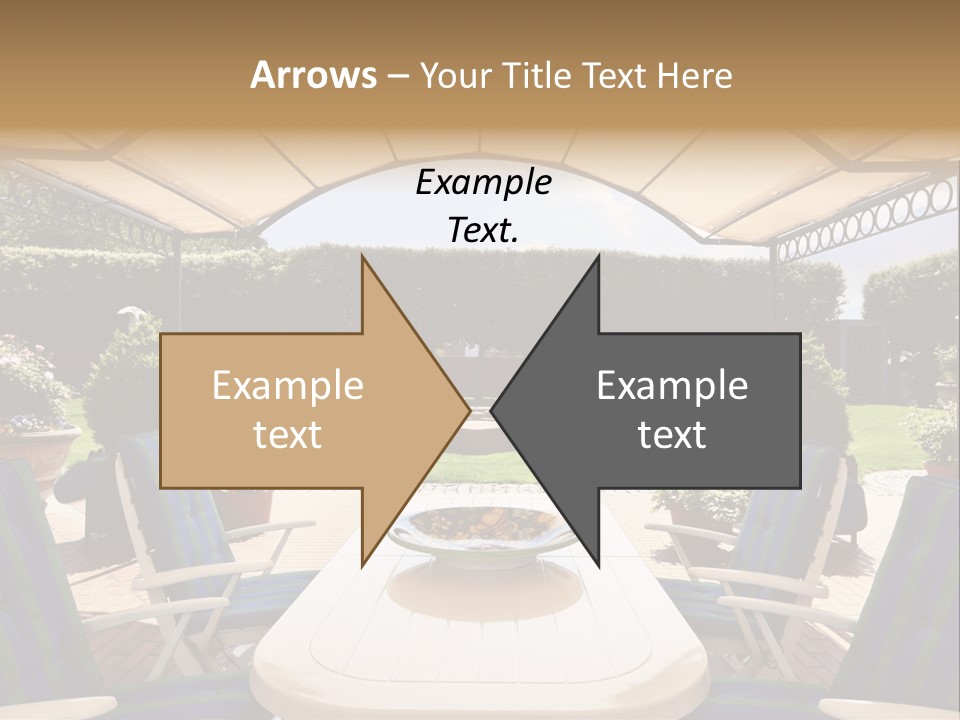 Arrows – Your Title Text Here

Example Text.

Example text

Example text